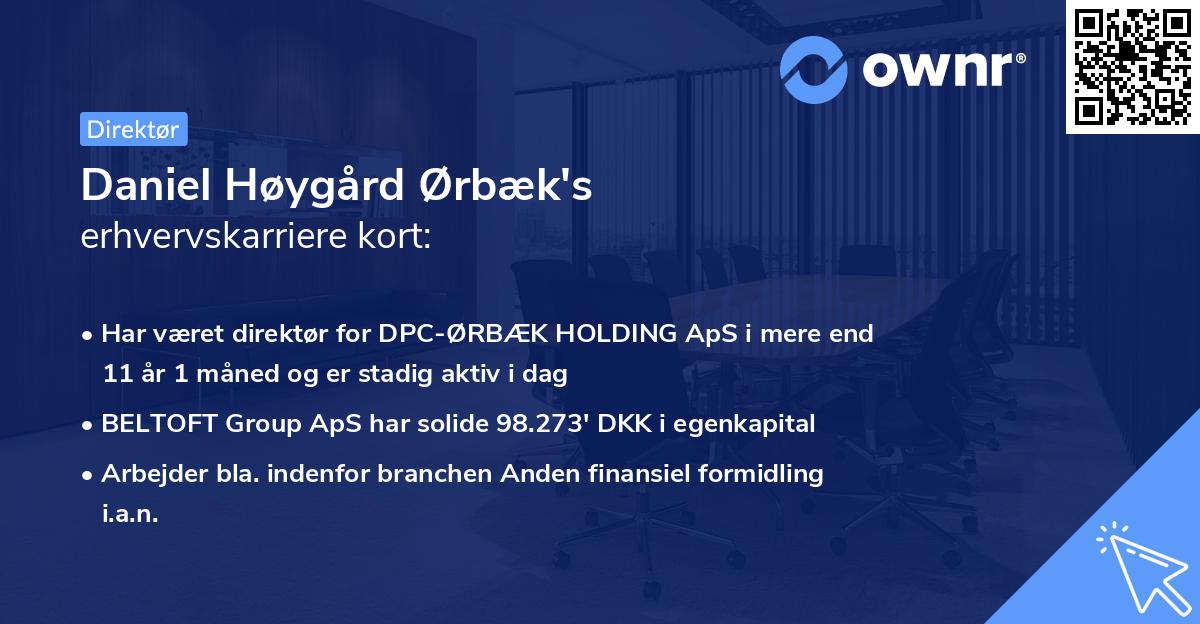 ownr®

Direktør

Daniel Høygård Ørbæk's
erhvervskarriere kort:

• Har været direktør for DPC-ØRBÆK HOLDING ApS i mere end 11 år 1 måned og er stadig aktiv i dag
• BELTOFT Group ApS har solide 98.273' DKK i egenkapital
• Arbejder bla. indenfor branchen Anden finansiel formidling i.a.n.